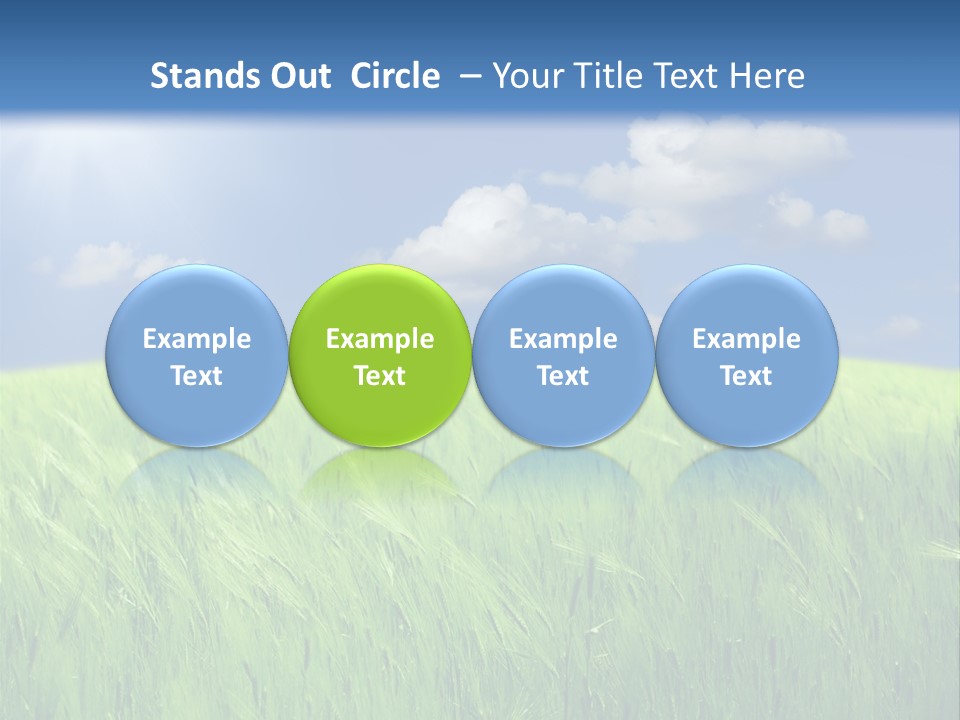 Stands Out Circle – Your Title Text Here

Example Text

Example Text

Example Text

Example Text